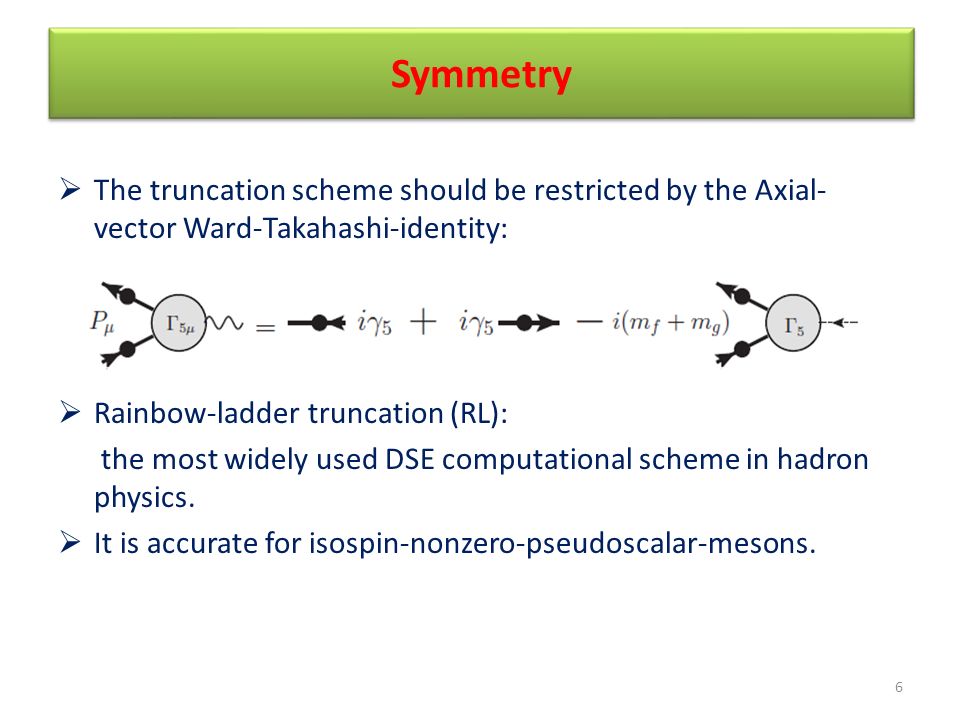 Symmetry

➢ The truncation scheme should be restricted by the Axial-vector Ward-Takahashi-identity:

$P_\mu$ $\Gamma_{5\mu}$ $=$ $i\gamma_5$ $+$ $i\gamma_5$ $- i(m_f + m_g)$ $\Gamma_5$

➢ Rainbow-ladder truncation (RL):
the most widely used DSE computational scheme in hadron physics.

➢ It is accurate for isospin-nonzero-pseudoscalar-mesons.

6